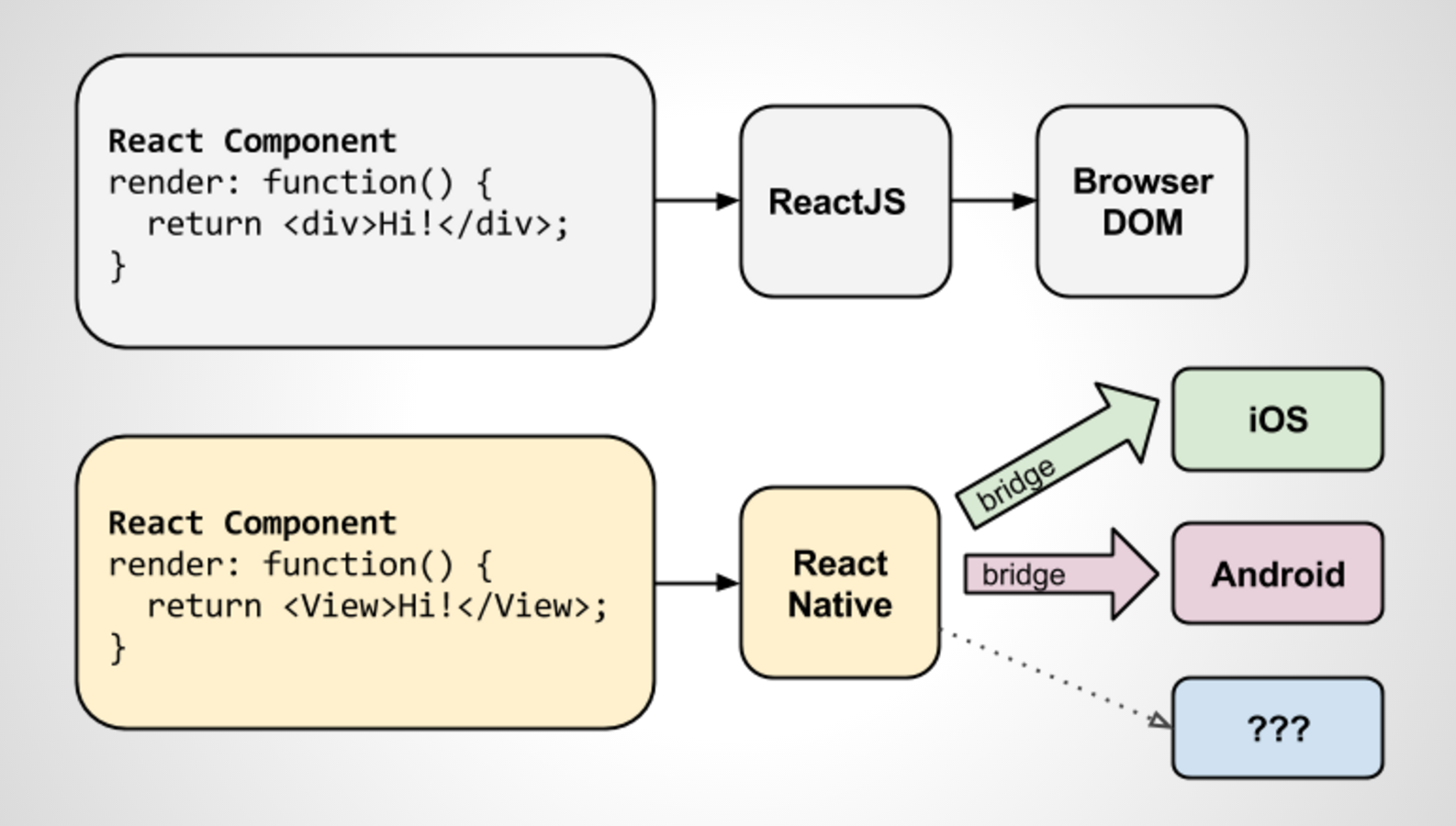 React Component
render: function() {
  return <div>Hi!</div>;
}

ReactJS

Browser DOM

React Component
render: function() {
  return <View>Hi!</View>;
}

React Native

bridge

iOS

bridge

Android

???